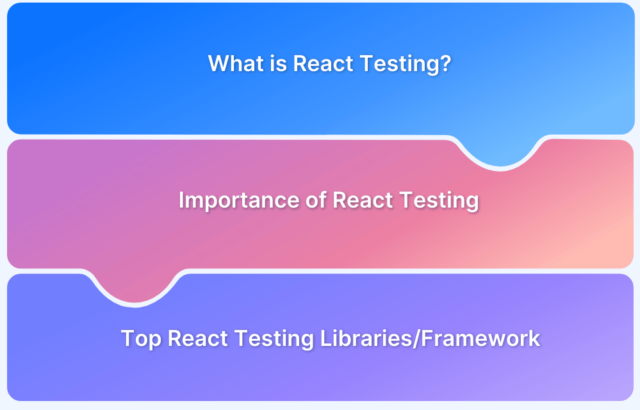 What is React Testing?

Importance of React Testing

Top React Testing Libraries/Framework